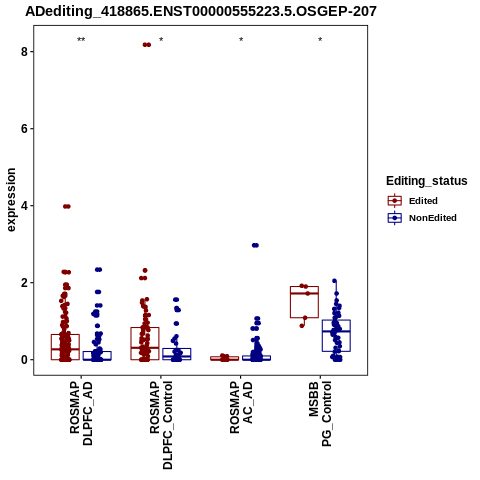 ADediting_418865.ENST00000555223.5.OSGEP-207

**
*
*
*

8
6
4
2
0

expression

ROSMAP DLPFC_AD
ROSMAP DLPFC_Control
ROSMAP AC_AD
MSBB PG_Control

Editing_status
Edited
NonEdited